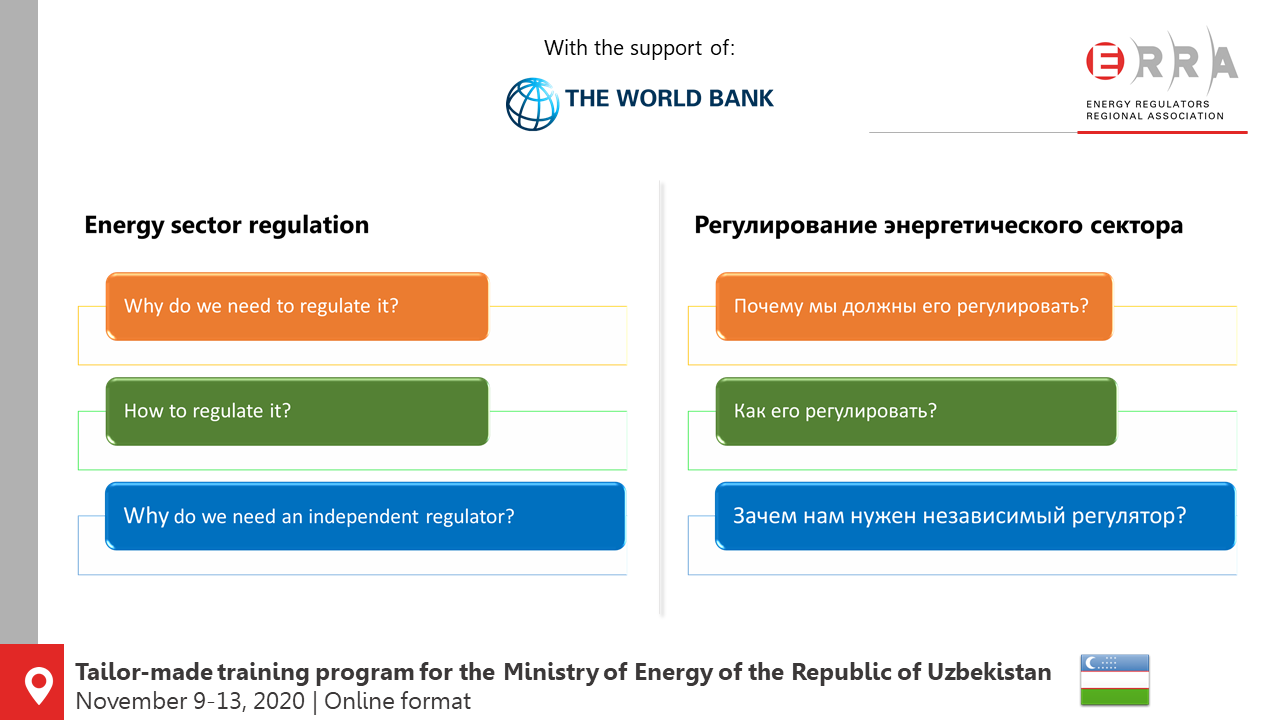 With the support of:

THE WORLD BANK

ERRA
ENERGY REGULATORS REGIONAL ASSOCIATION

Energy sector regulation

Why do we need to regulate it?

How to regulate it?

Why do we need an independent regulator?

Регулирование энергетического сектора

Почему мы должны его регулировать?

Как его регулировать?

Зачем нам нужен независимый регулятор?

Tailor-made training program for the Ministry of Energy of the Republic of Uzbekistan
November 9-13, 2020 | Online format